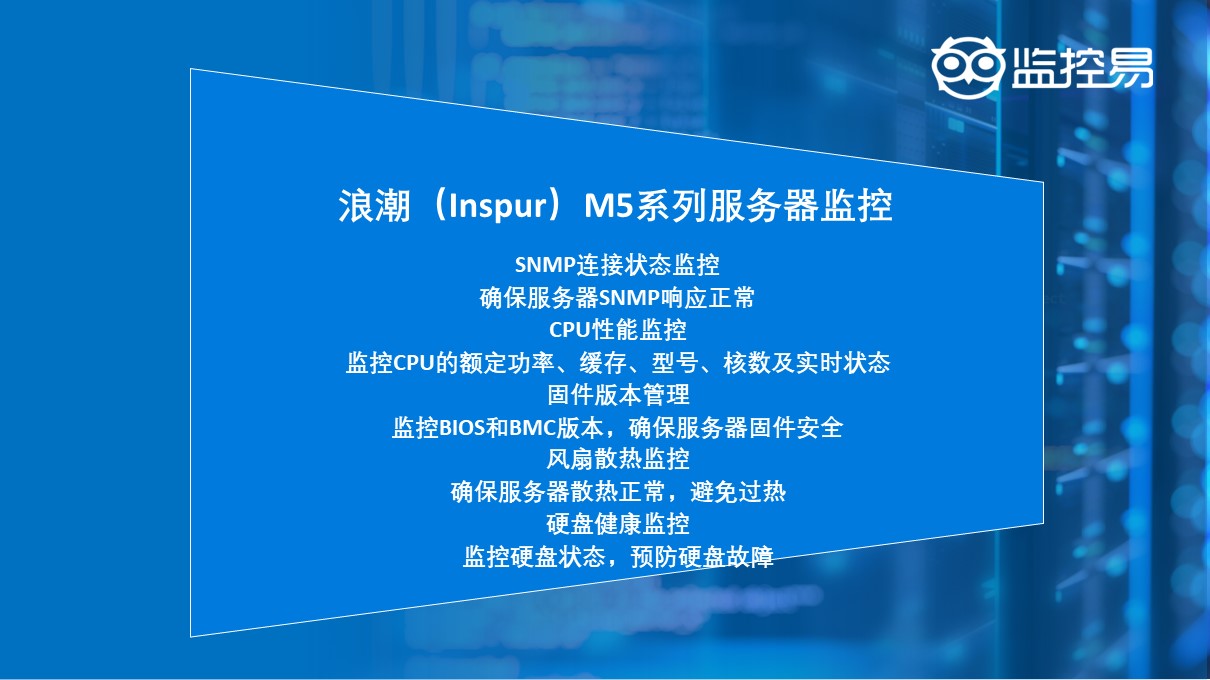 监控易

浪潮（Inspur）M5系列服务器监控

SNMP连接状态监控
确保服务器SNMP响应正常
CPU性能监控
监控CPU的额定功率、缓存、型号、核数及实时状态
固件版本管理
监控BIOS和BMC版本，确保服务器固件安全
风扇散热监控
确保服务器散热正常，避免过热
硬盘健康监控
监控硬盘状态，预防硬盘故障